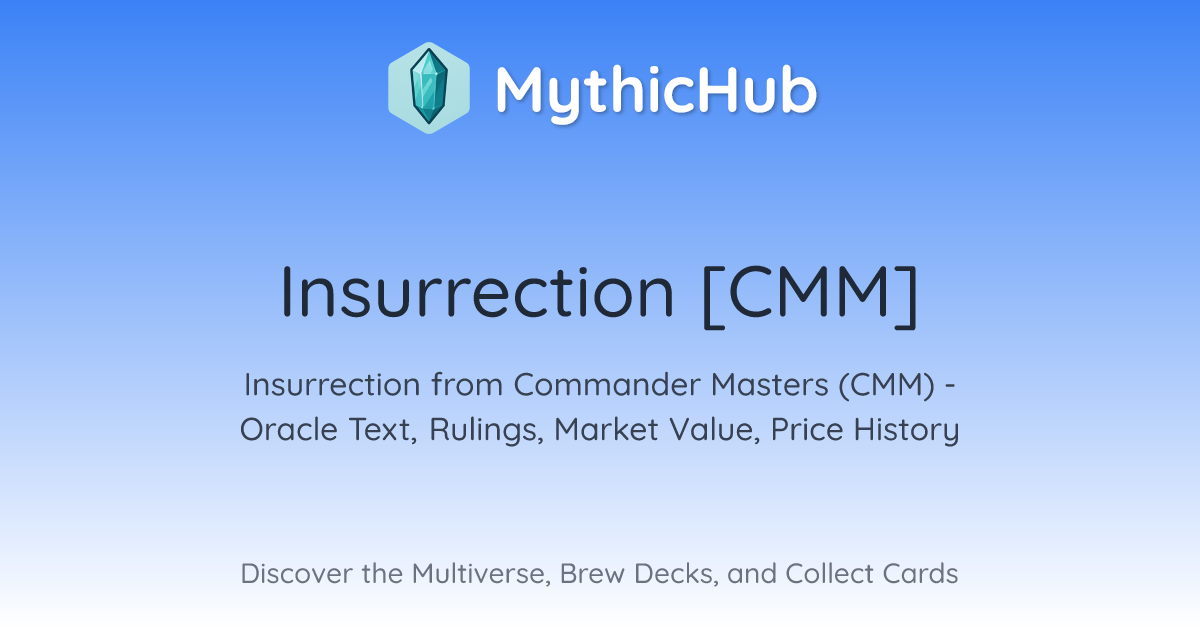 MythicHub

Insurrection [CMM]

Insurrection from Commander Masters (CMM) - Oracle Text, Rulings, Market Value, Price History

Discover the Multiverse, Brew Decks, and Collect Cards